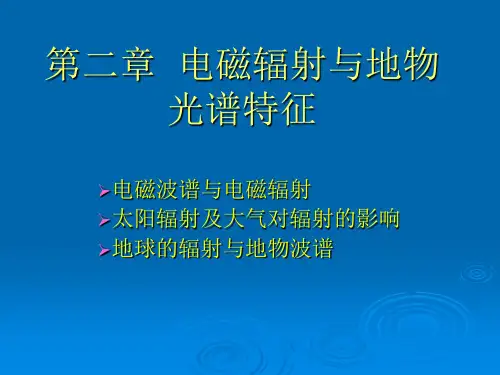 第二章 电磁辐射与地物光谱特征

➢电磁波谱与电磁辐射
➢太阳辐射及大气对辐射的影响
➢地球的辐射与地物波谱